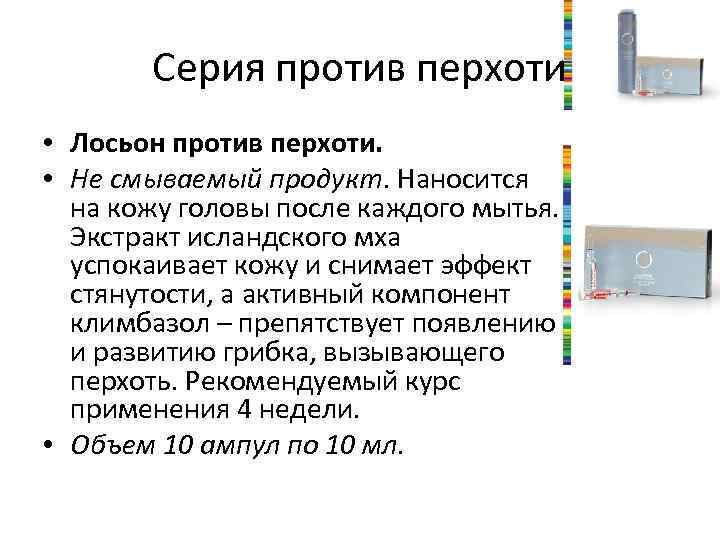 Серия против перхоти

• Лосьон против перхоти.
• Не смываемый продукт. Наносится на кожу головы после каждого мытья. Экстракт исландского мха успокаивает кожу и снимает эффект стянутости, а активный компонент климбазол – препятствует появлению и развитию грибка, вызывающего перхоть. Рекомендуемый курс применения 4 недели.
• Объем 10 ампул по 10 мл.